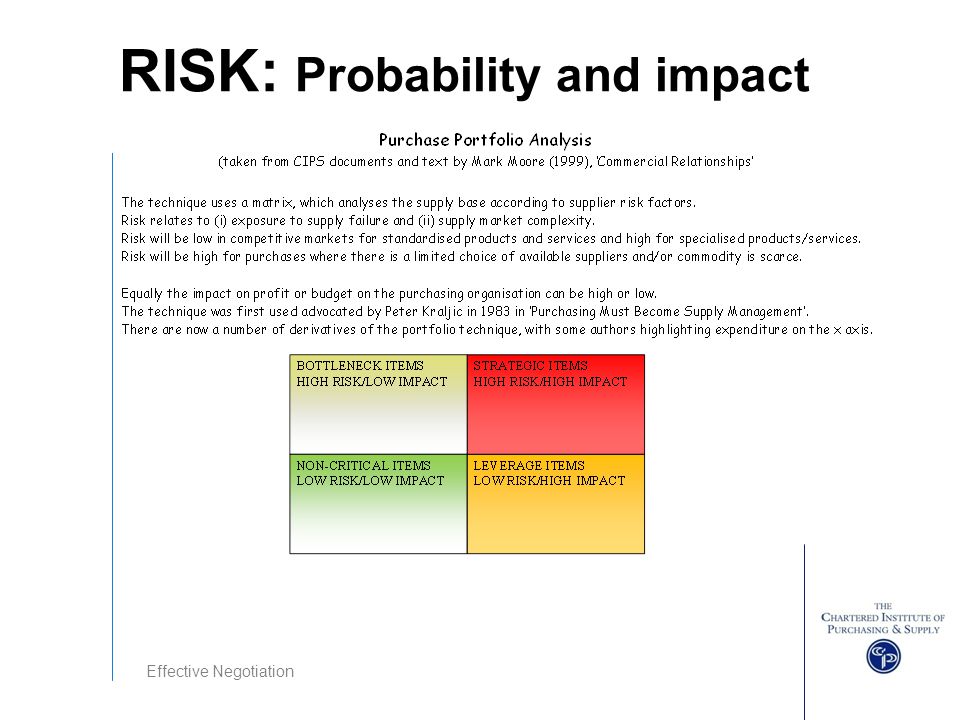 RISK: Probability and impact

Purchase Portfolio Analysis
(taken from CIPS documents and text by Mark Moore (1999), 'Commercial Relationships'

The technique uses a matrix, which analyses the supply base according to supplier risk factors.
Risk relates to (i) exposure to supply failure and (ii) supply market complexity.
Risk will be low in competitive markets for standardised products and services and high for specialised products/services.
Risk will be high for purchases where there is a limited choice of available suppliers and/or commodity is scarce.

Equally the impact on profit or budget on the purchasing organisation can be high or low.
The technique was first used advocated by Peter Kraljic in 1983 in 'Purchasing Must Become Supply Management'.
There are now a number of derivatives of the portfolio technique, with some authors highlighting expenditure on the x axis.

| BOTTLENECK ITEMS HIGH RISK/LOW IMPACT | STRATEGIC ITEMS HIGH RISK/HIGH IMPACT |
|---|---|
| NON-CRITICAL ITEMS LOW RISK/LOW IMPACT | LEVERAGE ITEMS LOW RISK/HIGH IMPACT |

Effective Negotiation

THE CHARTERED INSTITUTE OF PURCHASING & SUPPLY

CIPS